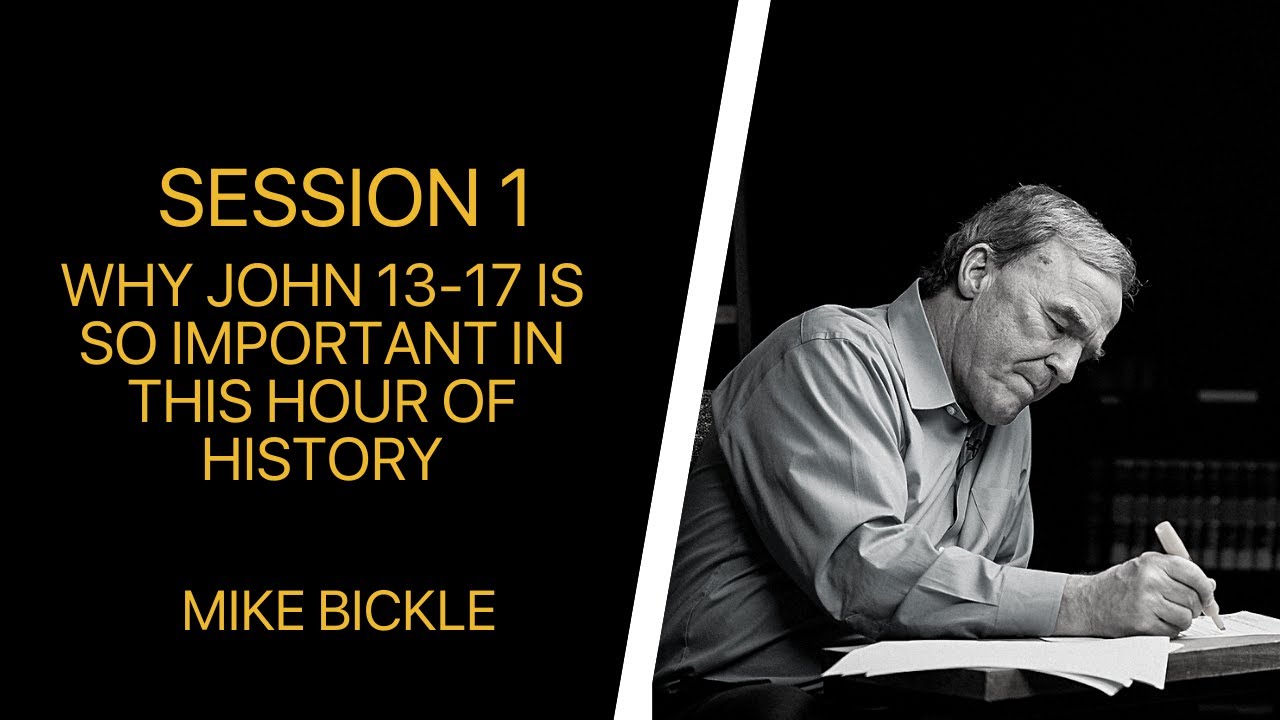 SESSION 1

WHY JOHN 13-17 IS SO IMPORTANT IN THIS HOUR OF HISTORY

MIKE BICKLE